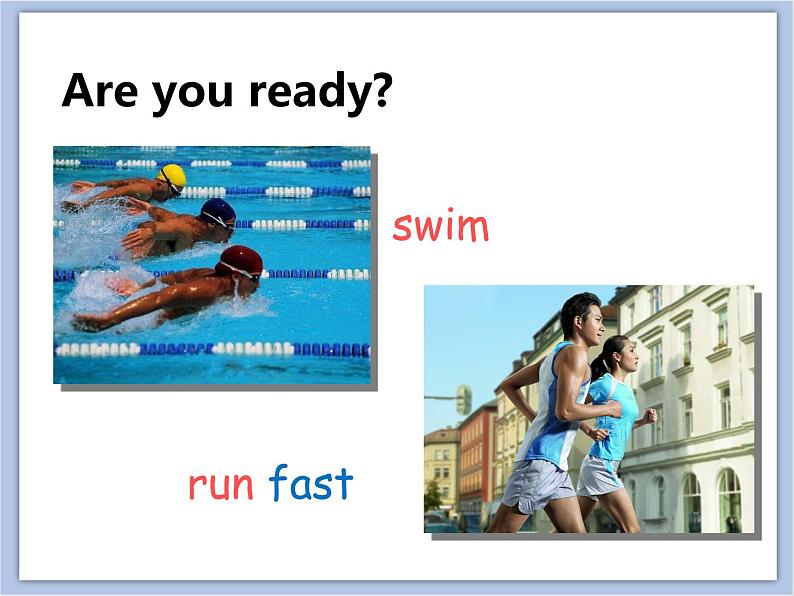 Are you ready?

swim

run fast